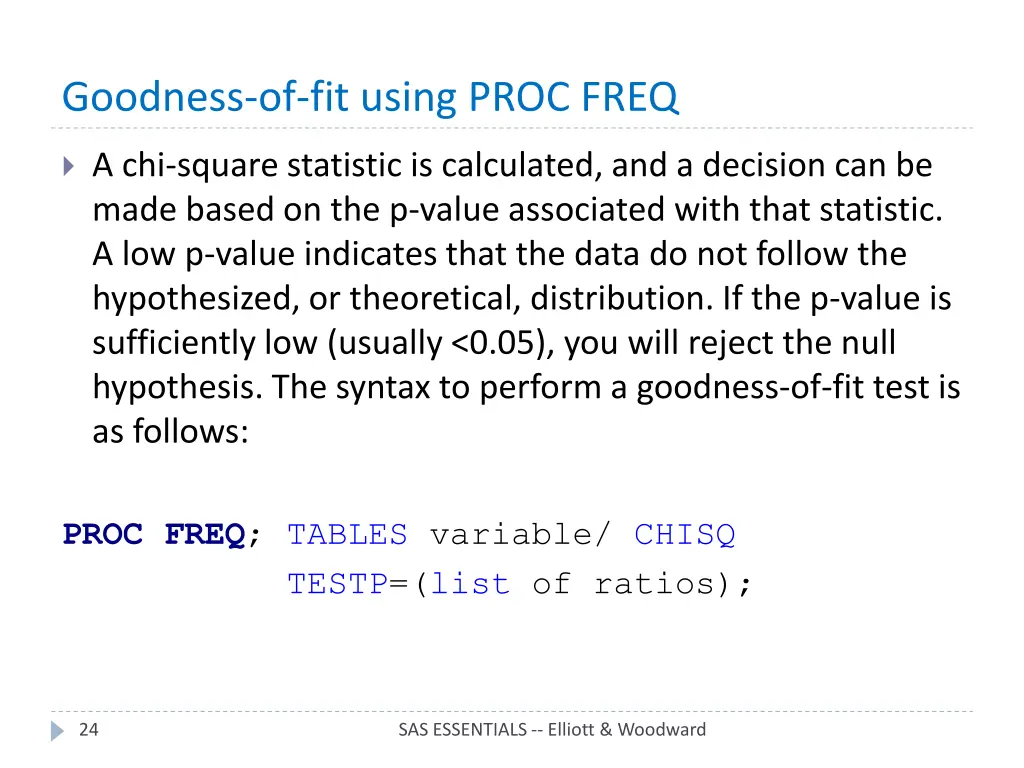 Goodness-of-fit using PROC FREQ

A chi-square statistic is calculated, and a decision can be made based on the p-value associated with that statistic. A low p-value indicates that the data do not follow the hypothesized, or theoretical, distribution. If the p-value is sufficiently low (usually <0.05), you will reject the null hypothesis. The syntax to perform a goodness-of-fit test is as follows:

PROC FREQ; TABLES variable/ CHISQ
TESTP=(list of ratios);

24

SAS ESSENTIALS -- Elliott & Woodward